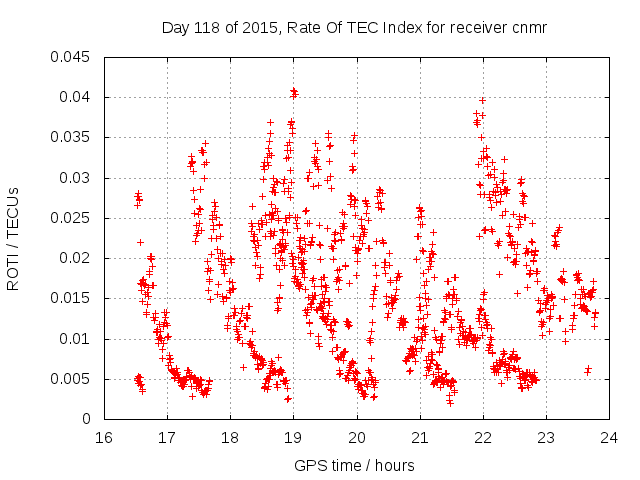 Day 118 of 2015, Rate Of TEC Index for receiver cnmr

ROTI / TECUs

0.045
0.04
0.035
0.03
0.025
0.02
0.015
0.01
0.005
0

16 17 18 19 20 21 22 23 24

GPS time / hours